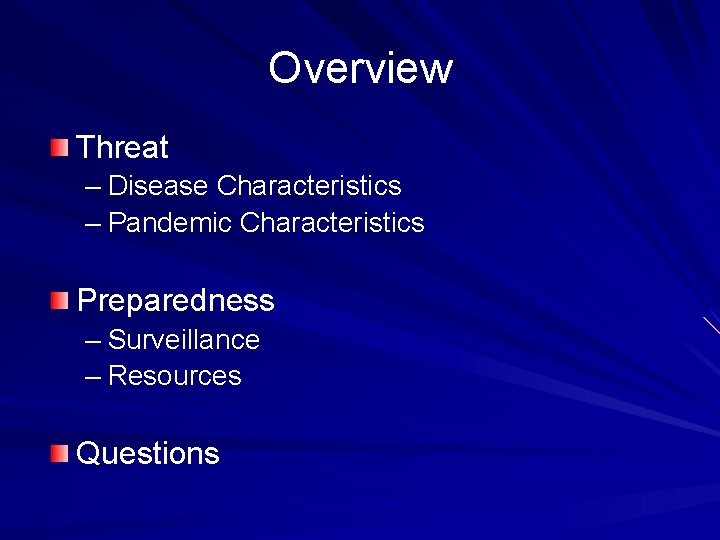 Overview

Threat
– Disease Characteristics
– Pandemic Characteristics

Preparedness
– Surveillance
– Resources

Questions